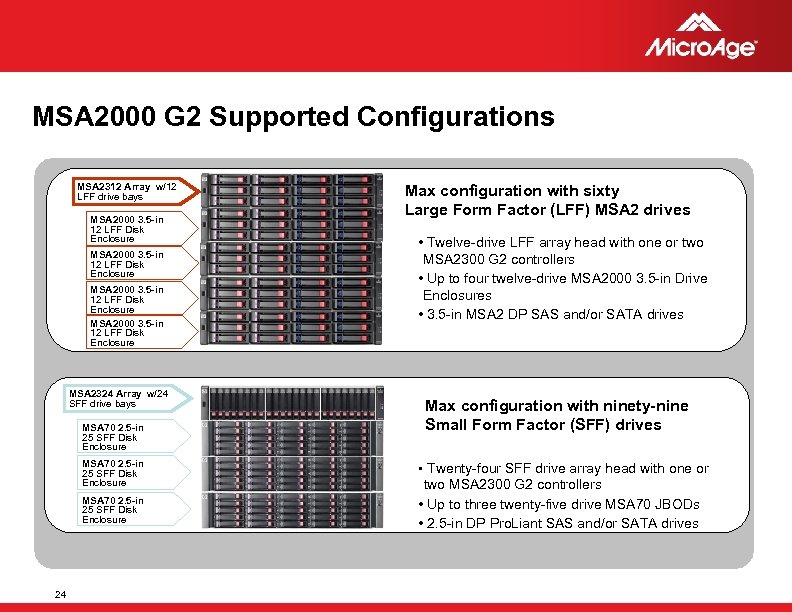 MicroAge

MSA2000 G2 Supported Configurations

MSA2312 Array w/12 LFF drive bays

MSA2000 3.5-in 12 LFF Disk Enclosure

MSA2000 3.5-in 12 LFF Disk Enclosure

MSA2000 3.5-in 12 LFF Disk Enclosure

MSA2000 3.5-in 12 LFF Disk Enclosure

Max configuration with sixty Large Form Factor (LFF) MSA2 drives

• Twelve-drive LFF array head with one or two MSA2300 G2 controllers
• Up to four twelve-drive MSA2000 3.5-in Drive Enclosures
• 3.5-in MSA2 DP SAS and/or SATA drives

MSA2324 Array w/24 SFF drive bays

MSA70 2.5-in 25 SFF Disk Enclosure

MSA70 2.5-in 25 SFF Disk Enclosure

MSA70 2.5-in 25 SFF Disk Enclosure

Max configuration with ninety-nine Small Form Factor (SFF) drives

• Twenty-four SFF drive array head with one or two MSA2300 G2 controllers
• Up to three twenty-five drive MSA70 JBODs
• 2.5-in DP ProLiant SAS and/or SATA drives

24